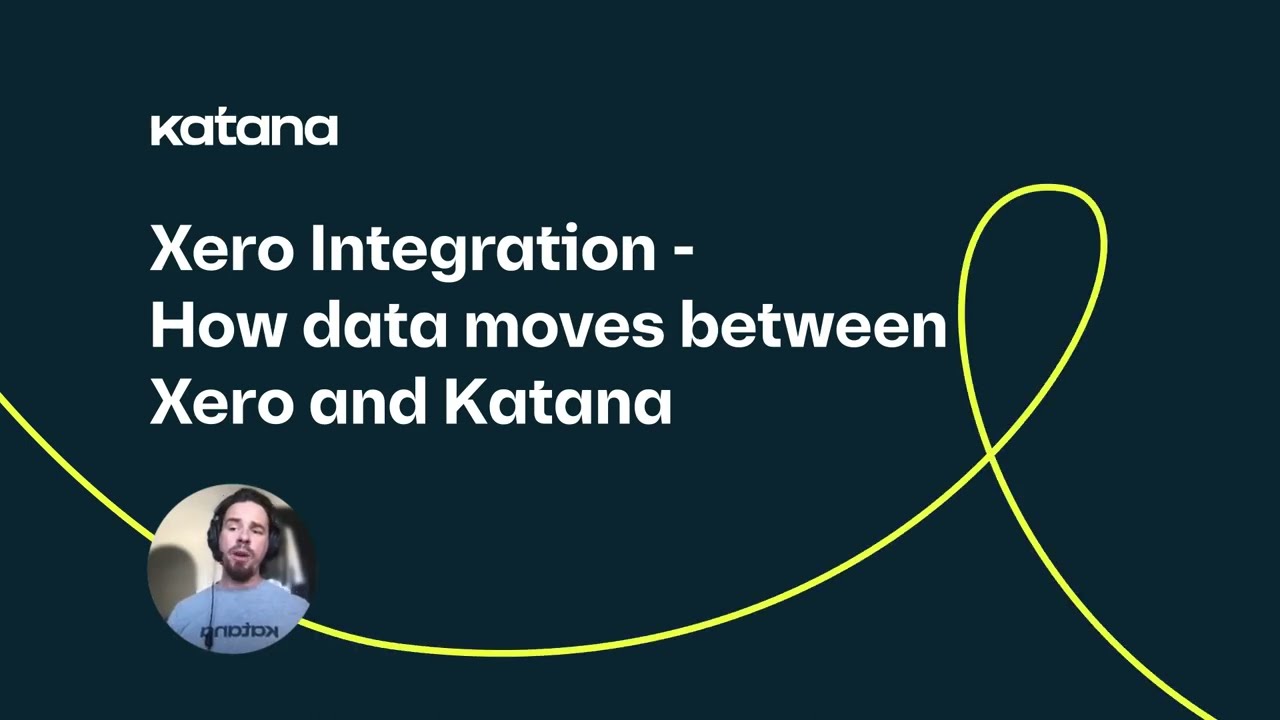 katana

Xero Integration - How data moves between Xero and Katana

katana